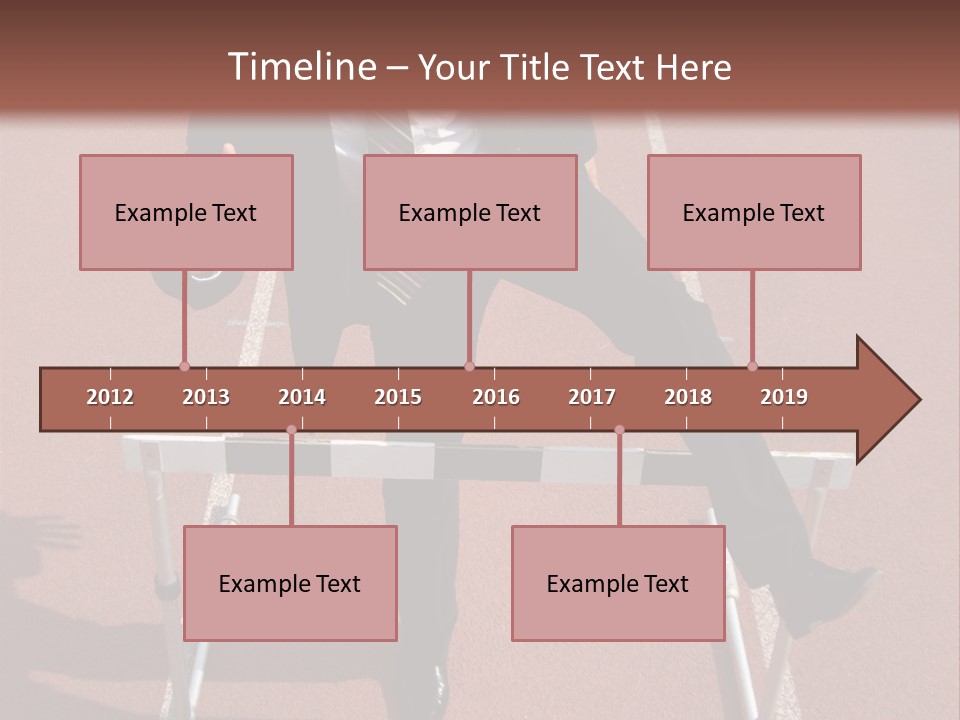 Timeline – Your Title Text Here

Example Text

Example Text

Example Text

2012 2013 2014 2015 2016 2017 2018 2019

Example Text

Example Text